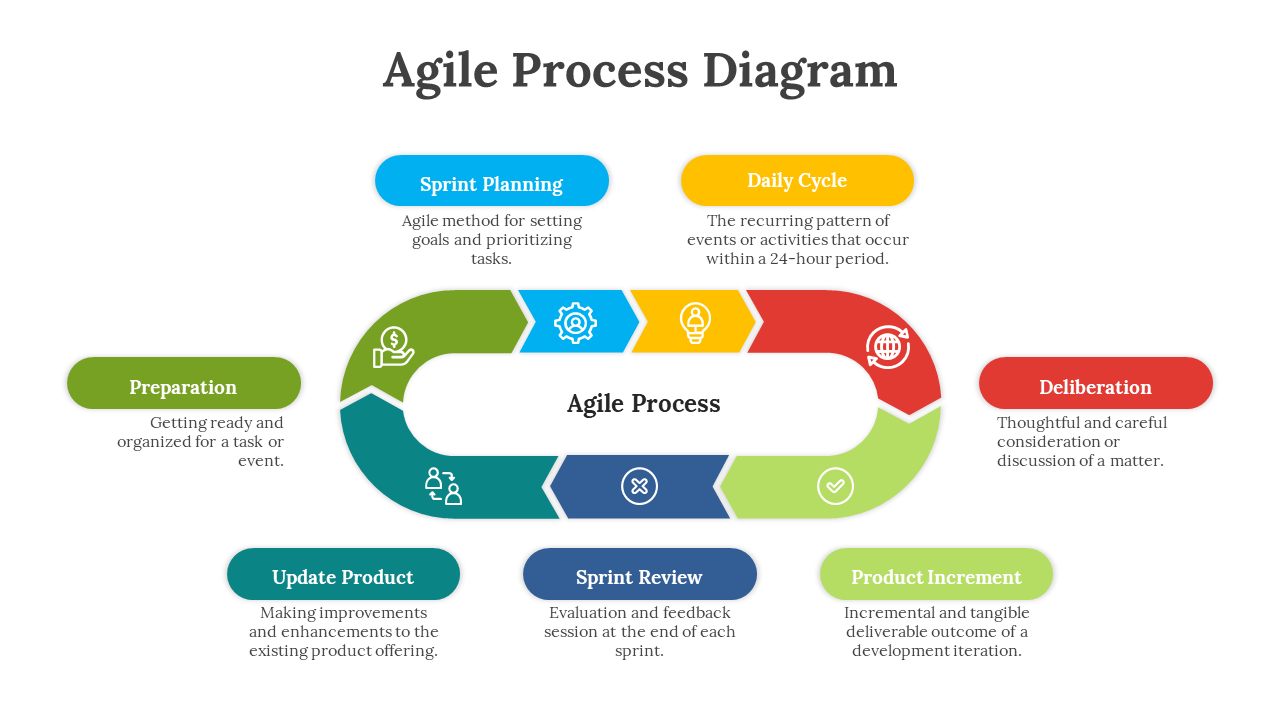 Agile Process Diagram

Sprint Planning

Agile method for setting goals and prioritizing tasks.

Daily Cycle

The recurring pattern of events or activities that occur within a 24-hour period.

Preparation

Getting ready and organized for a task or event.

Agile Process

Deliberation

Thoughtful and careful consideration or discussion of a matter.

Update Product

Making improvements and enhancements to the existing product offering.

Sprint Review

Evaluation and feedback session at the end of each sprint.

Product Increment

Incremental and tangible deliverable outcome of a development iteration.